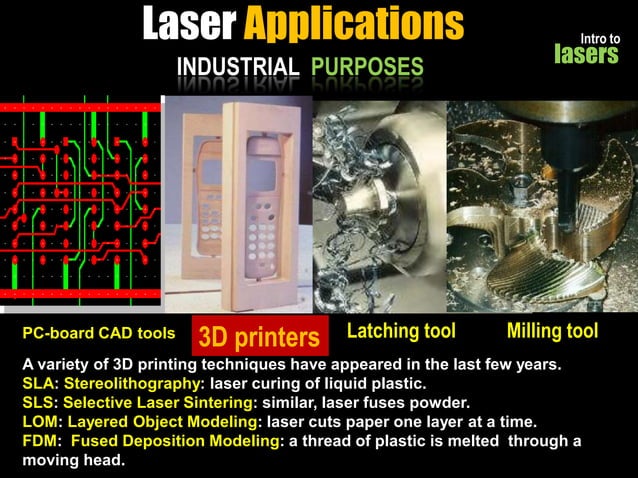 Laser Applications

Intro to lasers

INDUSTRIAL PURPOSES

PC-board CAD tools

3D printers

Latching tool

Milling tool

A variety of 3D printing techniques have appeared in the last few years.
SLA: Stereolithography: laser curing of liquid plastic.
SLS: Selective Laser Sintering: similar, laser fuses powder.
LOM: Layered Object Modeling: laser cuts paper one layer at a time.
FDM: Fused Deposition Modeling: a thread of plastic is melted through a moving head.